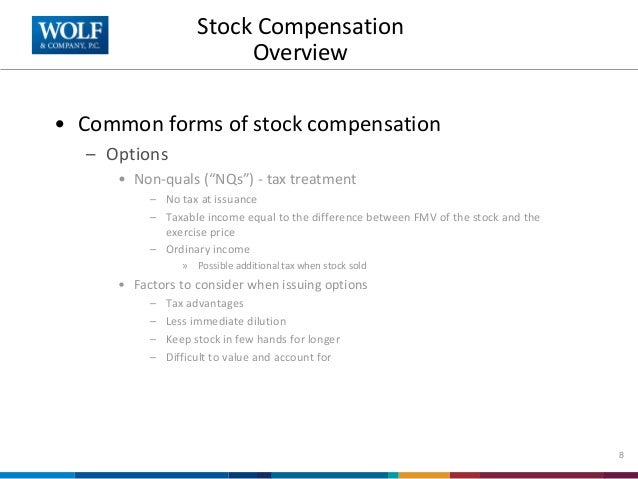 WOLF & COMPANY, P.C.

Stock Compensation Overview

• Common forms of stock compensation
– Options
• Non-quals ("NQs") - tax treatment
– No tax at issuance
– Taxable income equal to the difference between FMV of the stock and the exercise price
– Ordinary income
» Possible additional tax when stock sold
• Factors to consider when issuing options
– Tax advantages
– Less immediate dilution
– Keep stock in few hands for longer
– Difficult to value and account for

8